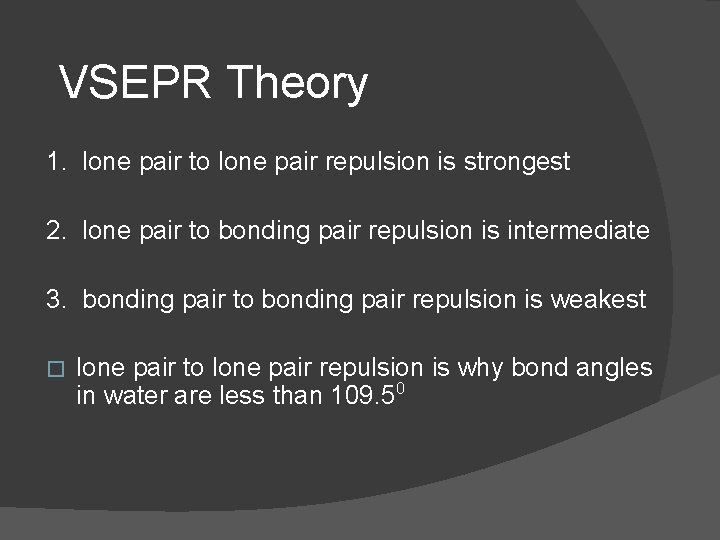 VSEPR Theory

1. lone pair to lone pair repulsion is strongest

2. lone pair to bonding pair repulsion is intermediate

3. bonding pair to bonding pair repulsion is weakest

□ lone pair to lone pair repulsion is why bond angles in water are less than $109.5^0$